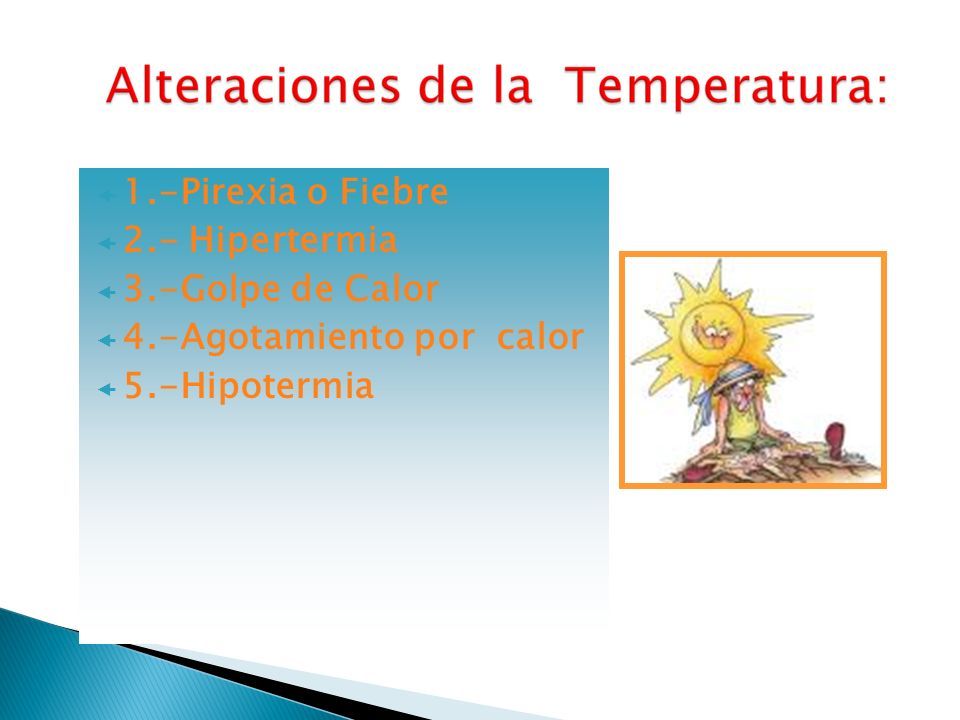 Alteraciones de la Temperatura:

1.-Pirexia o Fiebre
2.- Hipertermia
3.-Golpe de Calor
4.-Agotamiento por calor
5.-Hipotermia